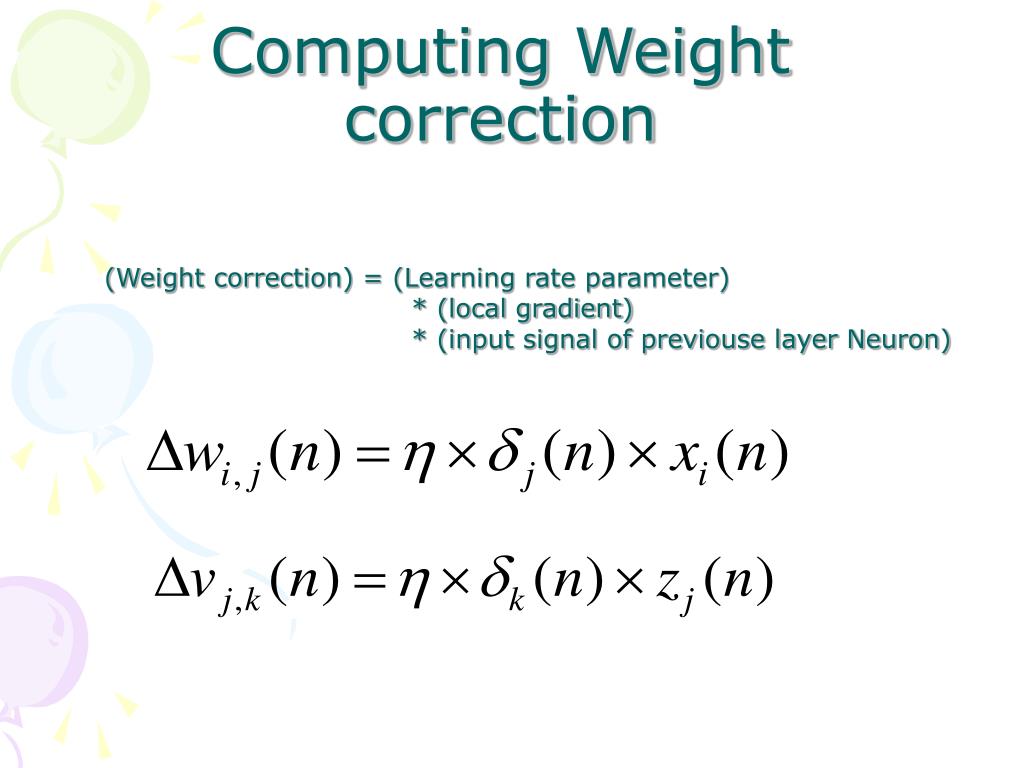 Computing Weight correction

(Weight correction) = (Learning rate parameter)
* (local gradient)
* (input signal of previouse layer Neuron)

$\Delta w_{i,j}(n) = \eta \times \delta_j(n) \times x_i(n)$

$\Delta v_{j,k}(n) = \eta \times \delta_k(n) \times z_j(n)$